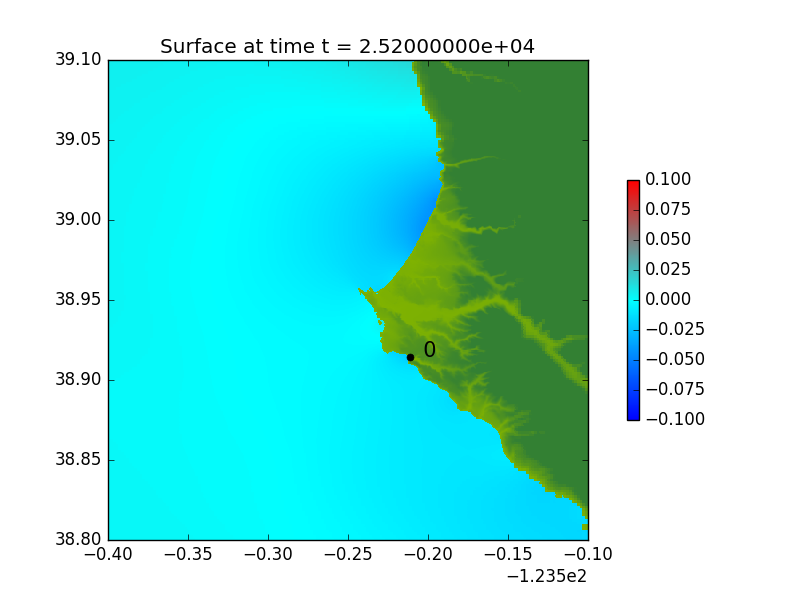 Surface at time t = 2.52000000e+04

39.10
39.05
39.00
38.95
38.90
38.85
38.80

0

−0.40 −0.35 −0.30 −0.25 −0.20 −0.15 −0.10
−1.235e2

0.100
0.075
0.050
0.025
0.000
−0.025
−0.050
−0.075
−0.100